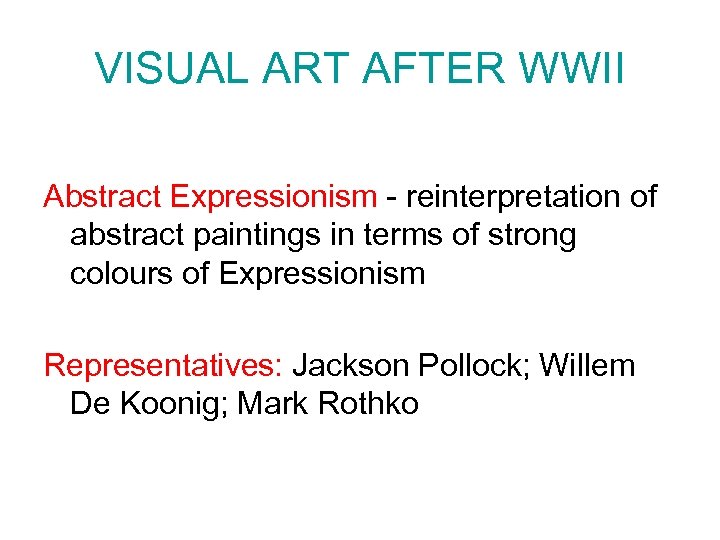 VISUAL ART AFTER WWII

Abstract Expressionism - reinterpretation of abstract paintings in terms of strong colours of Expressionism

Representatives: Jackson Pollock; Willem De Koonig; Mark Rothko